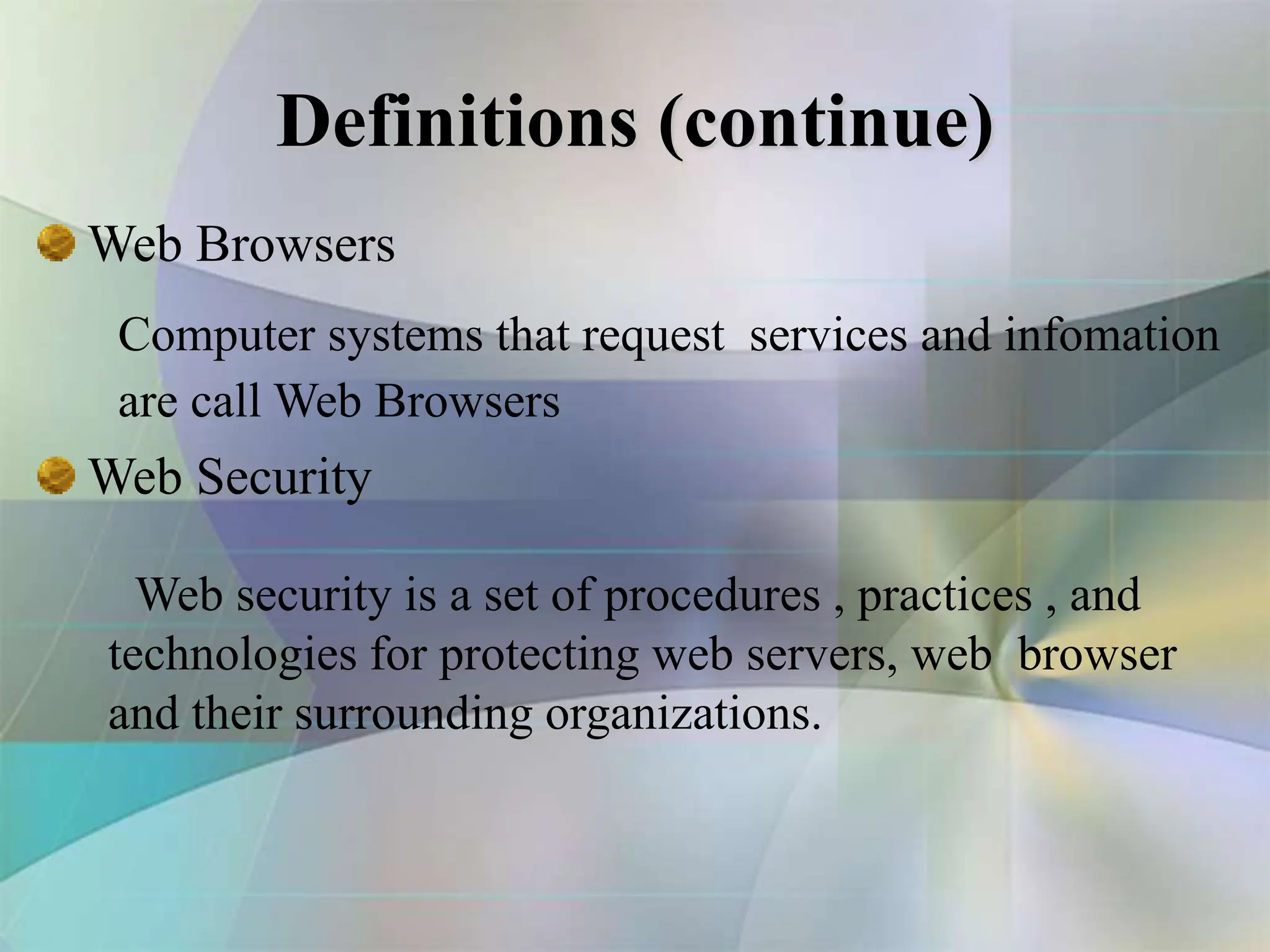 Definitions (continue)

Web Browsers

Computer systems that request services and infomation are call Web Browsers

Web Security

Web security is a set of procedures , practices , and technologies for protecting web servers, web browser and their surrounding organizations.